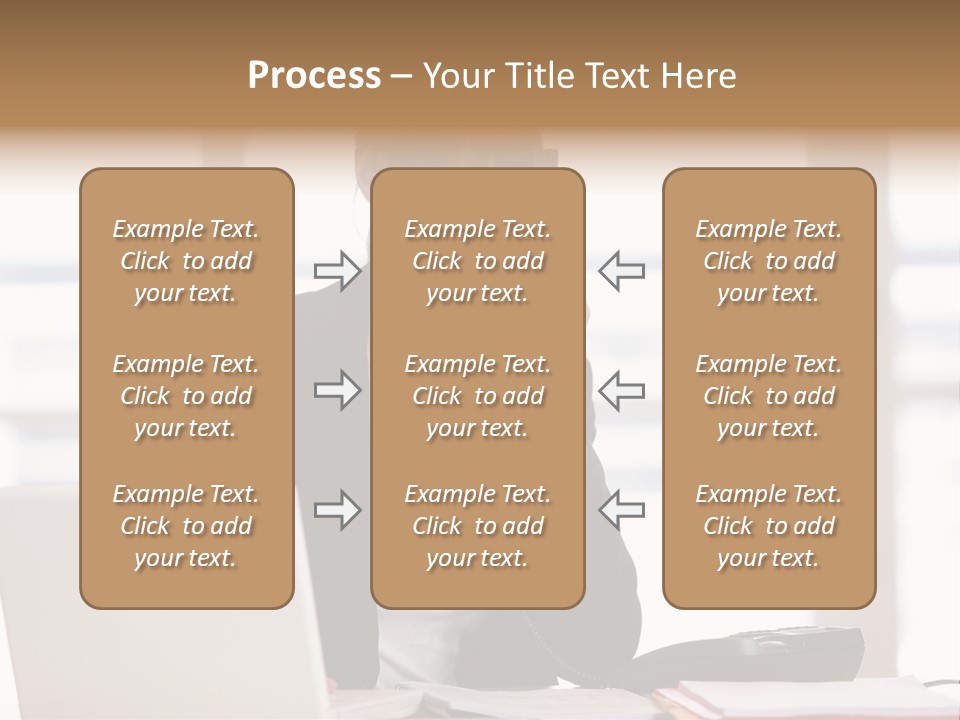 Process – Your Title Text Here

Example Text. Click to add your text.

Example Text. Click to add your text.

Example Text. Click to add your text.

Example Text. Click to add your text.

Example Text. Click to add your text.

Example Text. Click to add your text.

Example Text. Click to add your text.

Example Text. Click to add your text.

Example Text. Click to add your text.